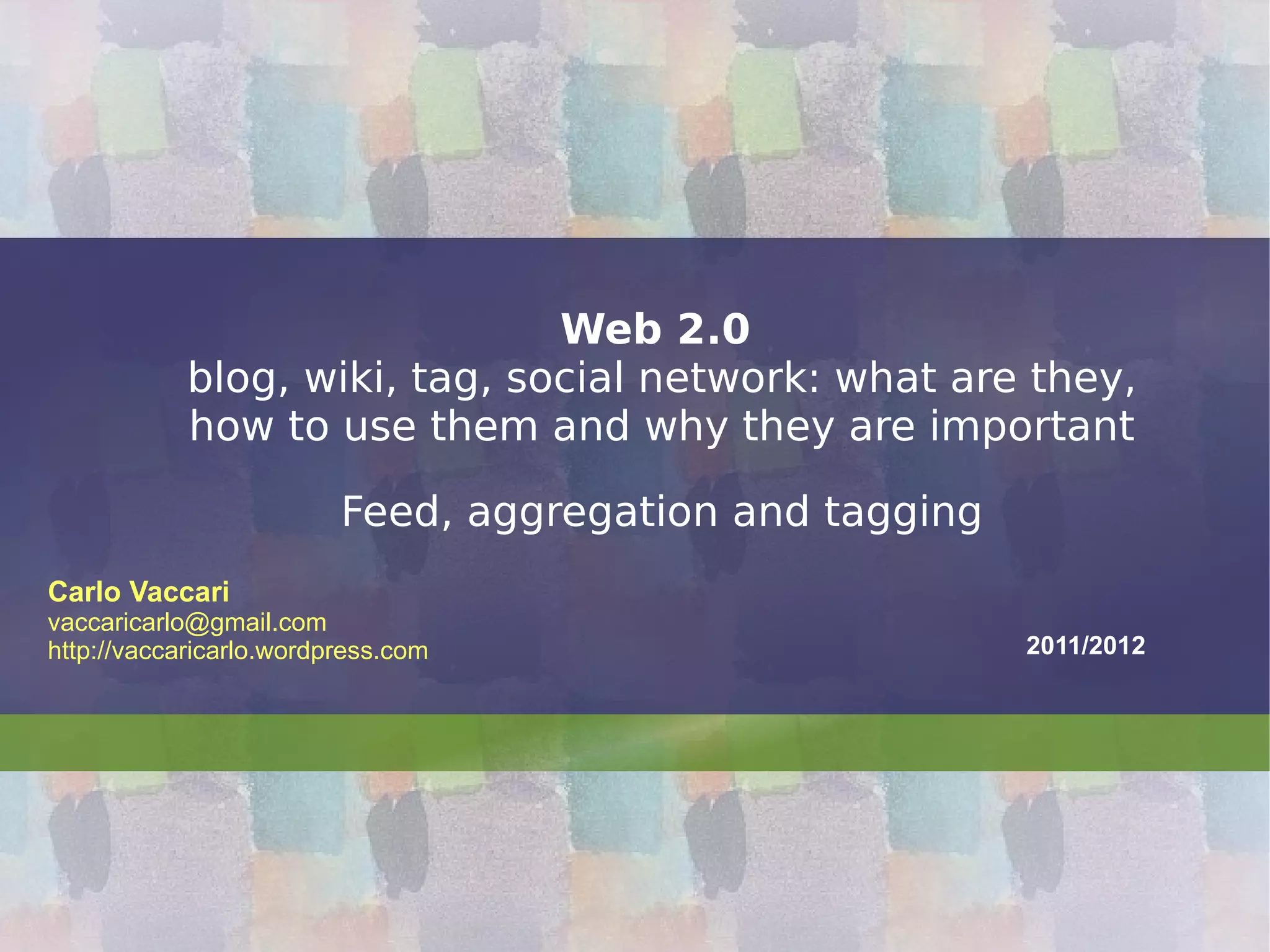 Web 2.0
blog, wiki, tag, social network: what are they, how to use them and why they are important

Feed, aggregation and tagging

Carlo Vaccari
vaccaricarlo@gmail.com
http://vaccaricarlo.wordpress.com

2011/2012